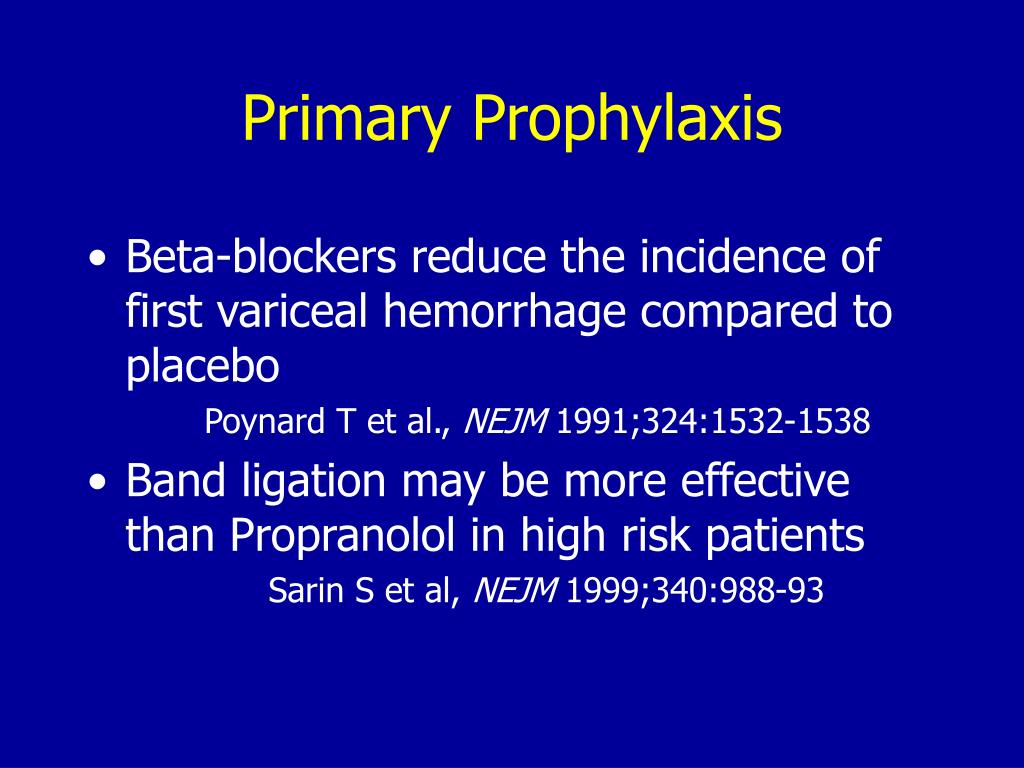 Primary Prophylaxis

• Beta-blockers reduce the incidence of first variceal hemorrhage compared to placebo

Poynard T et al., NEJM 1991;324:1532-1538

• Band ligation may be more effective than Propranolol in high risk patients

Sarin S et al, NEJM 1999;340:988-93